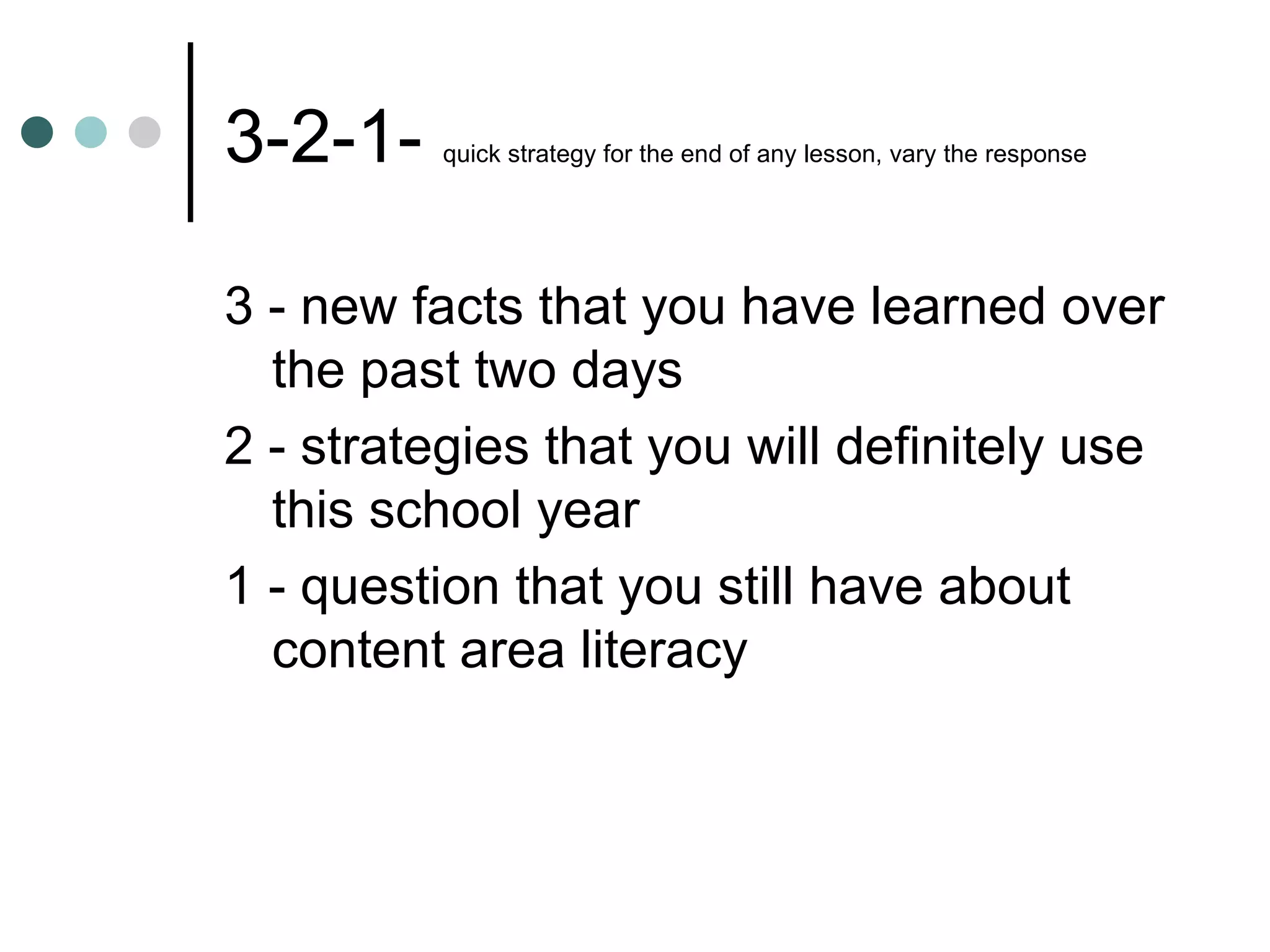 3-2-1- quick strategy for the end of any lesson, vary the response

3 - new facts that you have learned over the past two days

2 - strategies that you will definitely use this school year

1 - question that you still have about content area literacy